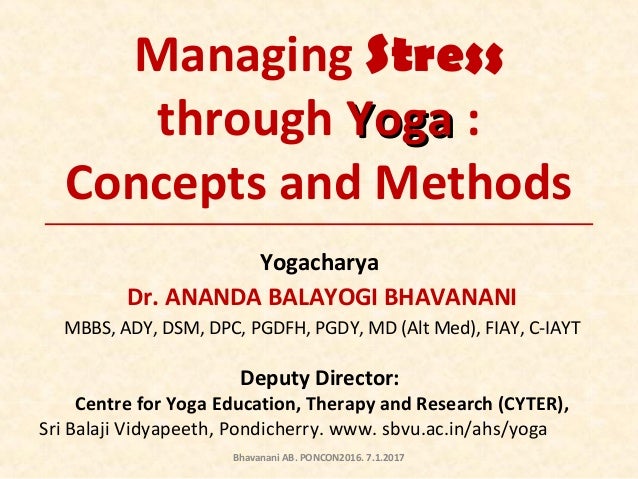 Managing Stress through Yoga : Concepts and Methods

Yogacharya

Dr. ANANDA BALAYOGI BHAVANANI

MBBS, ADY, DSM, DPC, PGDFH, PGDY, MD (Alt Med), FIAY, C-IAYT

Deputy Director:

Centre for Yoga Education, Therapy and Research (CYTER),

Sri Balaji Vidyapeeth, Pondicherry. www. sbvu.ac.in/ahs/yoga

Bhavanani AB. PONCON2016. 7.1.2017